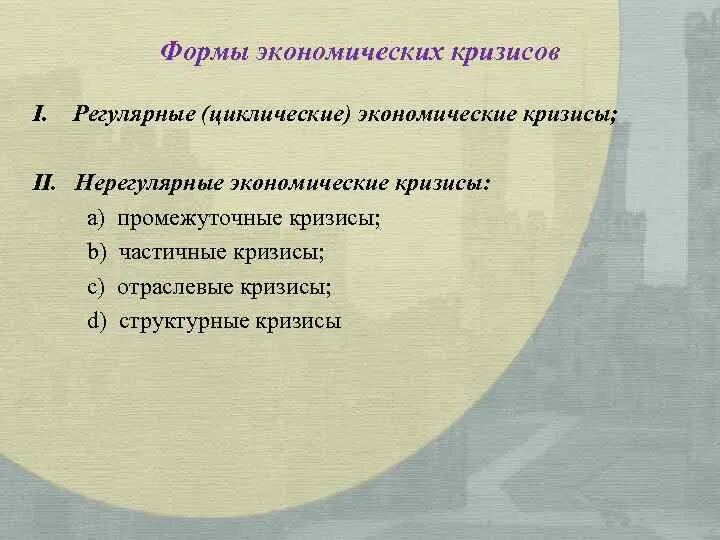 Формы экономических кризисов

I. Регулярные (циклические) экономические кризисы;

II. Нерегулярные экономические кризисы:

a) промежуточные кризисы;

b) частичные кризисы;

c) отраслевые кризисы;

d) структурные кризисы